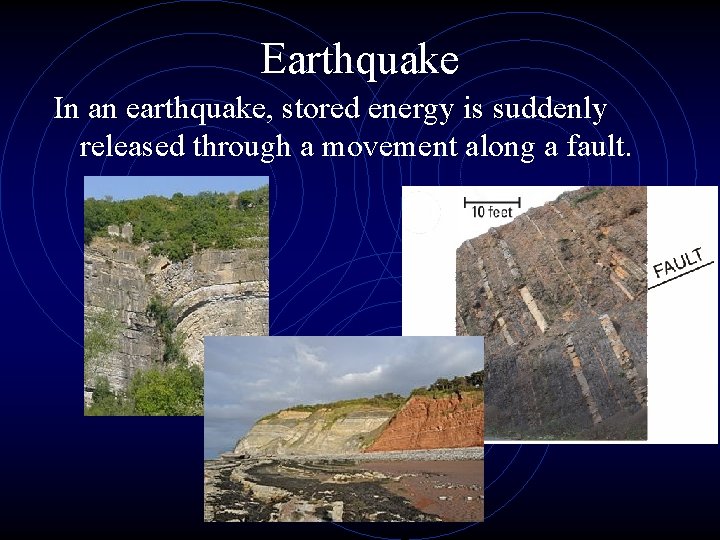 Earthquake

In an earthquake, stored energy is suddenly released through a movement along a fault.

10 feet

FAULT